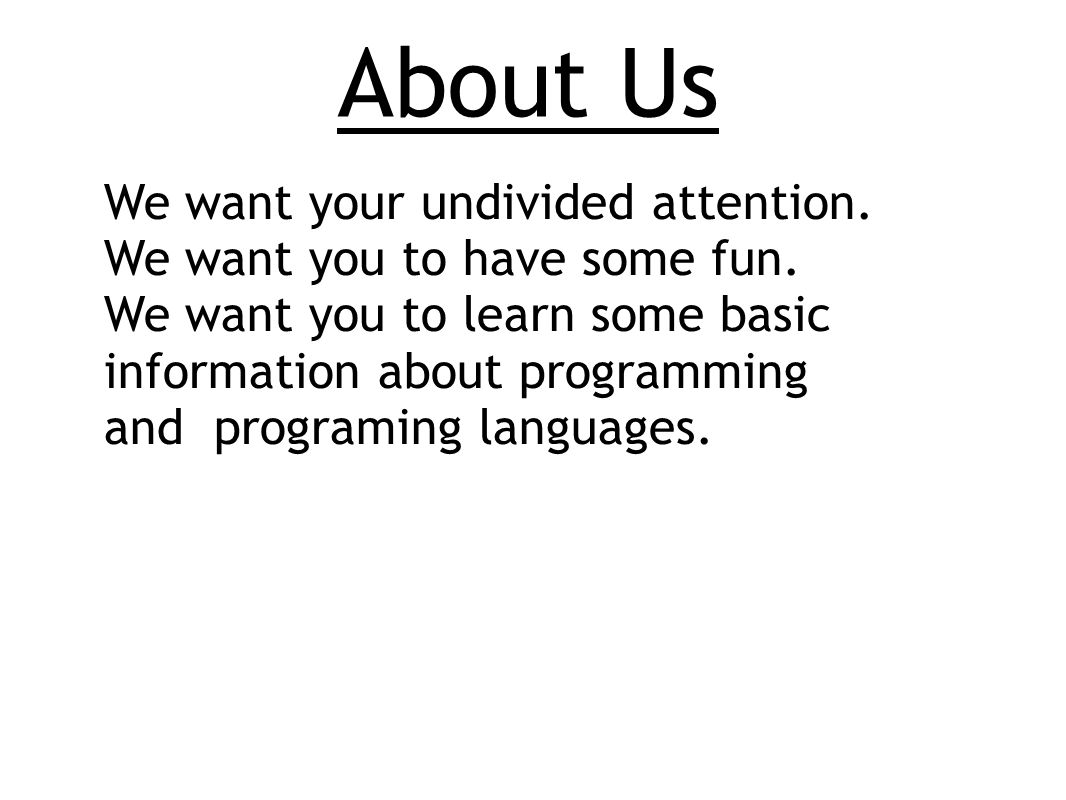 About Us

We want your undivided attention.
We want you to have some fun.
We want you to learn some basic information about programming and programing languages.